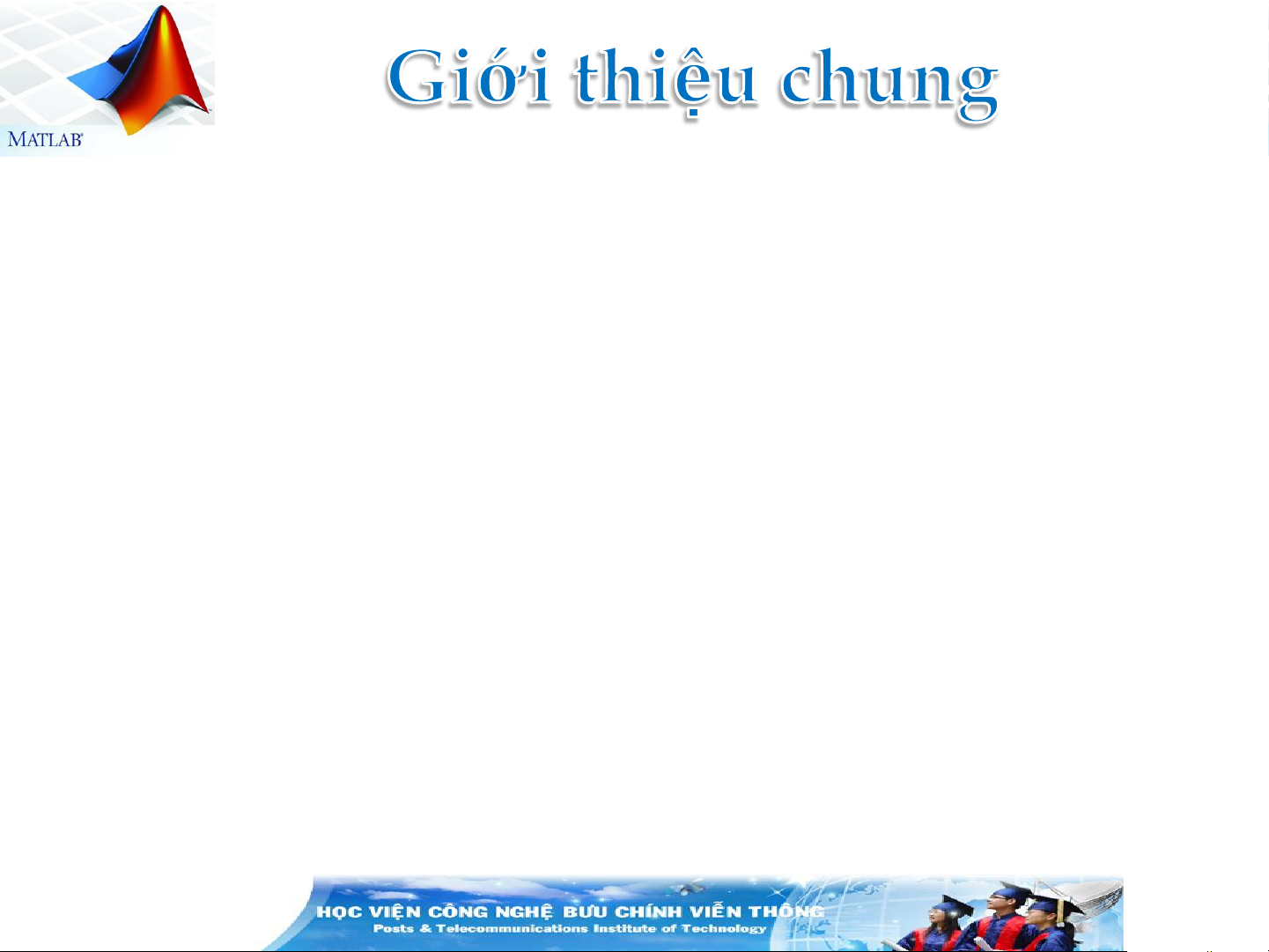 MATLAB

Giới thiệu chung

HỌC VIỆN CÔNG NGHỆ BƯU CHÍNH VIỄN THÔNG
Posts & Telecommunications Institute of Technology